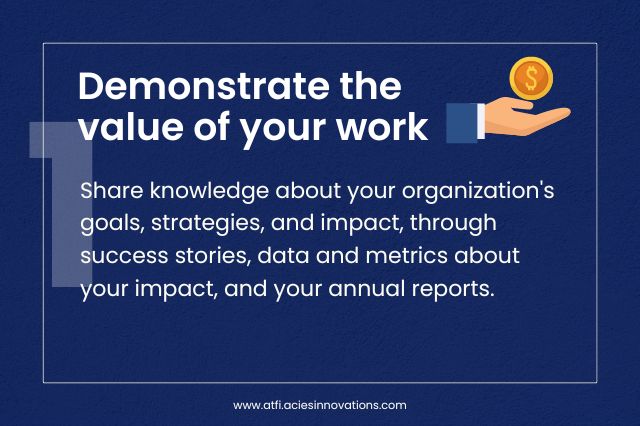 1

Demonstrate the value of your work

$

Share knowledge about your organization's goals, strategies, and impact, through success stories, data and metrics about your impact, and your annual reports.

www.atfi.aciesinnovations.com